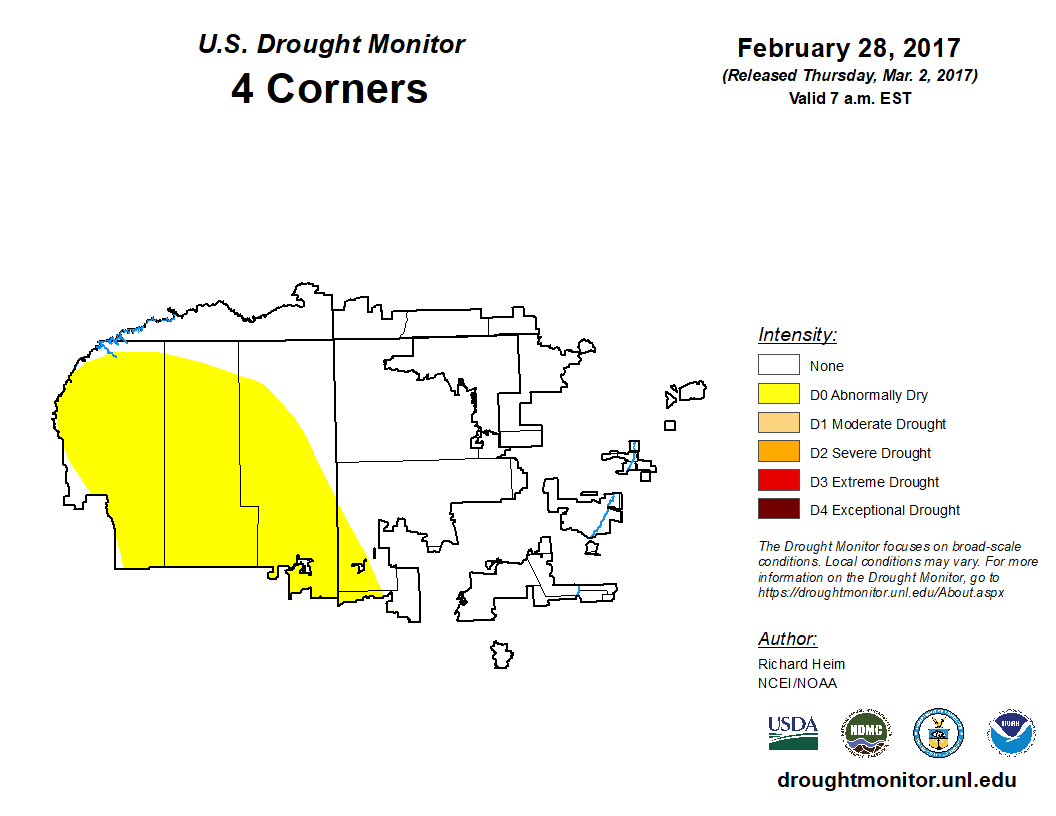 U.S. Drought Monitor
4 Corners

February 28, 2017
(Released Thursday, Mar. 2, 2017)
Valid 7 a.m. EST

Intensity:
None
D0 Abnormally Dry
D1 Moderate Drought
D2 Severe Drought
D3 Extreme Drought
D4 Exceptional Drought

The Drought Monitor focuses on broad-scale conditions. Local conditions may vary. For more information on the Drought Monitor, go to https://droughtmonitor.unl.edu/About.aspx

Author:
Richard Heim
NCEI/NOAA

USDA
NDMC
NOAA

droughtmonitor.unl.edu